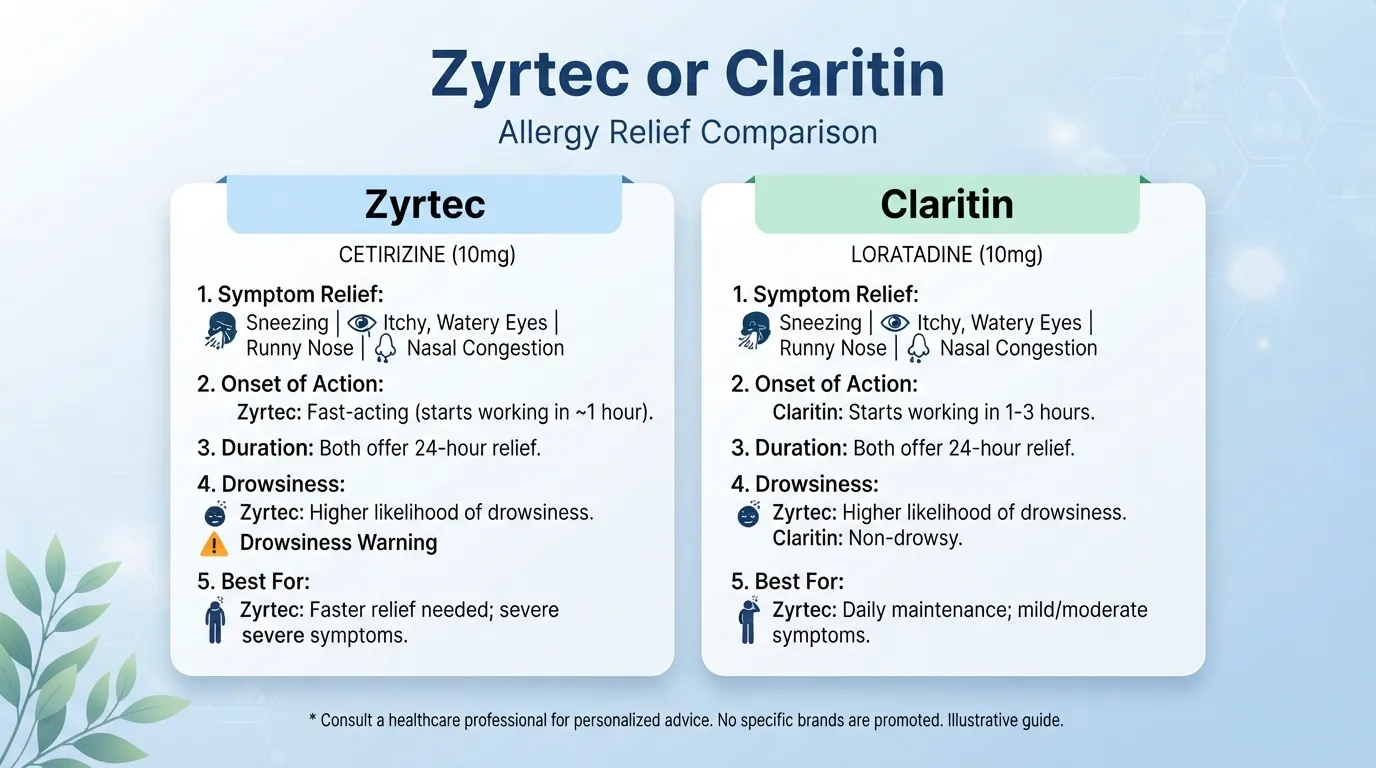 Zyrtec or Claritin

Allergy Relief Comparison

Zyrtec

CETIRIZINE (10mg)

1. Symptom Relief:
Sneezing | Itchy, Watery Eyes | Runny Nose | Nasal Congestion

2. Onset of Action:
Zyrtec: Fast-acting (starts working in ~1 hour).

3. Duration: Both offer 24-hour relief.

4. Drowsiness:
Zyrtec: Higher likelihood of drowsiness.
Drowsiness Warning

5. Best For:
Zyrtec: Faster relief needed; severe severe symptoms.

Claritin

LORATADINE (10mg)

1. Symptom Relief:
Sneezing | Itchy, Watery Eyes | Runny Nose | Nasal Congestion

2. Onset of Action:
Claritin: Starts working in 1-3 hours.

3. Duration: Both offer 24-hour relief.

4. Drowsiness:
Zyrtec: Higher likelihood of drowsiness.
Claritin: Non-drowsy.

5. Best For:
Zyrtec: Daily maintenance; mild/moderate symptoms.

* Consult a healthcare professional for personalized advice. No specific brands are promoted. Illustrative guide.